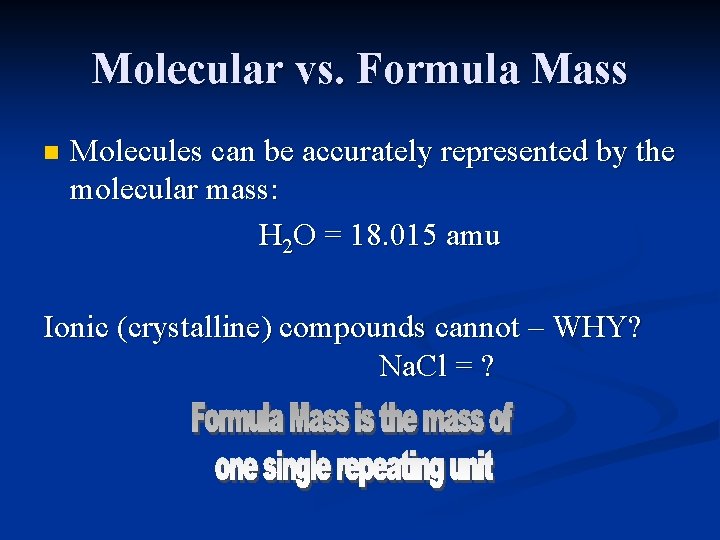 Molecular vs. Formula Mass

Molecules can be accurately represented by the molecular mass:

$H_2O$ = 18.015 amu

Ionic (crystalline) compounds cannot – WHY?

NaCl = ?

Formula Mass is the mass of one single repeating unit